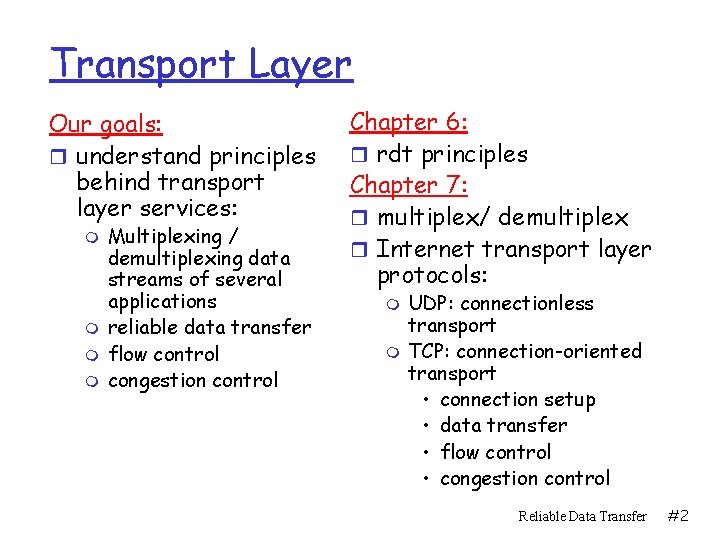 Transport Layer

Our goals:
- understand principles behind transport layer services:
  - Multiplexing / demultiplexing data streams of several applications
  - reliable data transfer
  - flow control
  - congestion control

Chapter 6:
- rdt principles

Chapter 7:
- multiplex/ demultiplex
- Internet transport layer protocols:
  - UDP: connectionless transport
  - TCP: connection-oriented transport
    - connection setup
    - data transfer
    - flow control
    - congestion control

Reliable Data Transfer #2